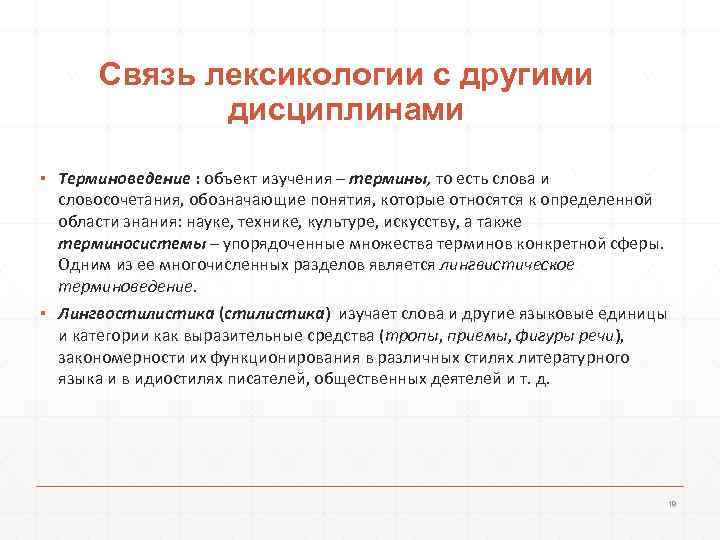 Связь лексикологии с другими дисциплинами

▪ Терминоведение : объект изучения – термины, то есть слова и словосочетания, обозначающие понятия, которые относятся к определенной области знания: науке, технике, культуре, искусству, а также терминосистемы – упорядоченные множества терминов конкретной сферы. Одним из ее многочисленных разделов является лингвистическое терминоведение.

▪ Лингвостилистика (стилистика) изучает слова и другие языковые единицы и категории как выразительные средства (тропы, приемы, фигуры речи), закономерности их функционирования в различных стилях литературного языка и в идиостилях писателей, общественных деятелей и т. д.

19